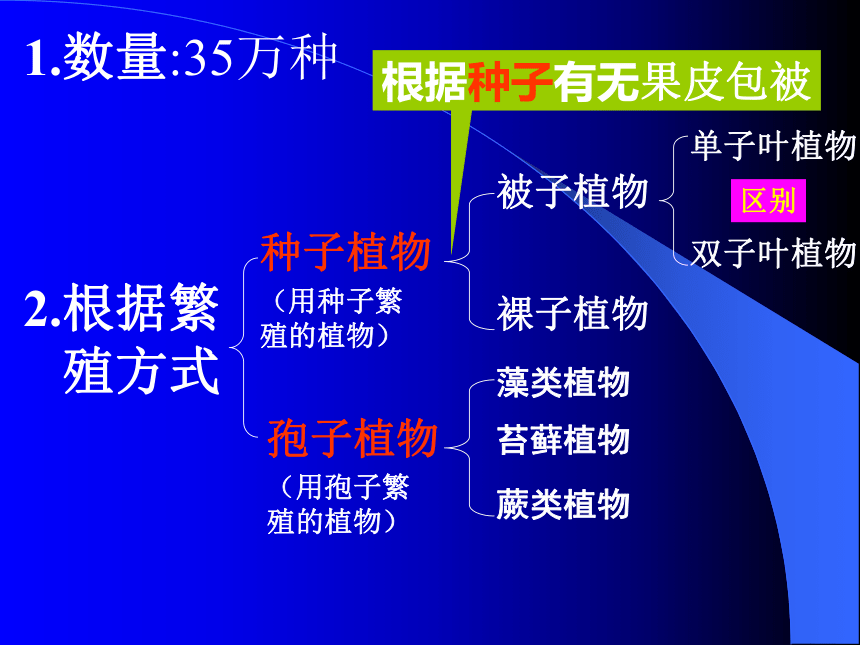 1.数量:35万种

根据种子有无果皮包被

2.根据繁殖方式

种子植物
（用种子繁殖的植物）

被子植物

单子叶植物

区别

双子叶植物

裸子植物

孢子植物
（用孢子繁殖的植物）

藻类植物

苔藓植物

蕨类植物